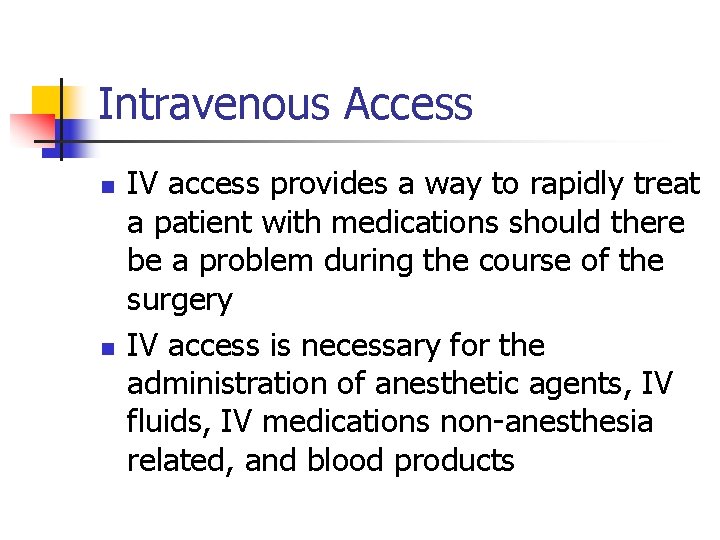 Intravenous Access

- IV access provides a way to rapidly treat a patient with medications should there be a problem during the course of the surgery
- IV access is necessary for the administration of anesthetic agents, IV fluids, IV medications non-anesthesia related, and blood products